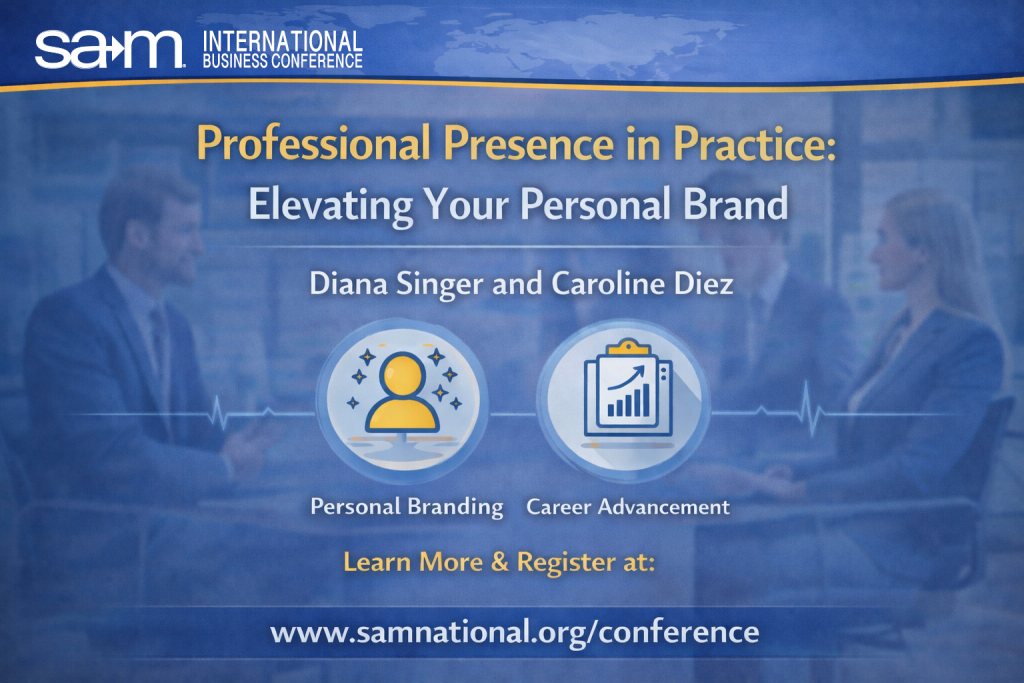 sam INTERNATIONAL BUSINESS CONFERENCE

Professional Presence in Practice: Elevating Your Personal Brand

Diana Singer and Caroline Diez

Personal Branding

Career Advancement

Learn More & Register at:

www.samnational.org/conference